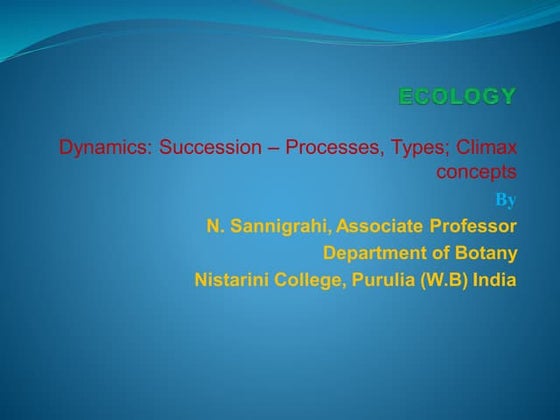 ECOLOGY

Dynamics: Succession – Processes, Types; Climax concepts

By

N. Sannigrahi, Associate Professor

Department of Botany

Nistarini College, Purulia (W.B) India